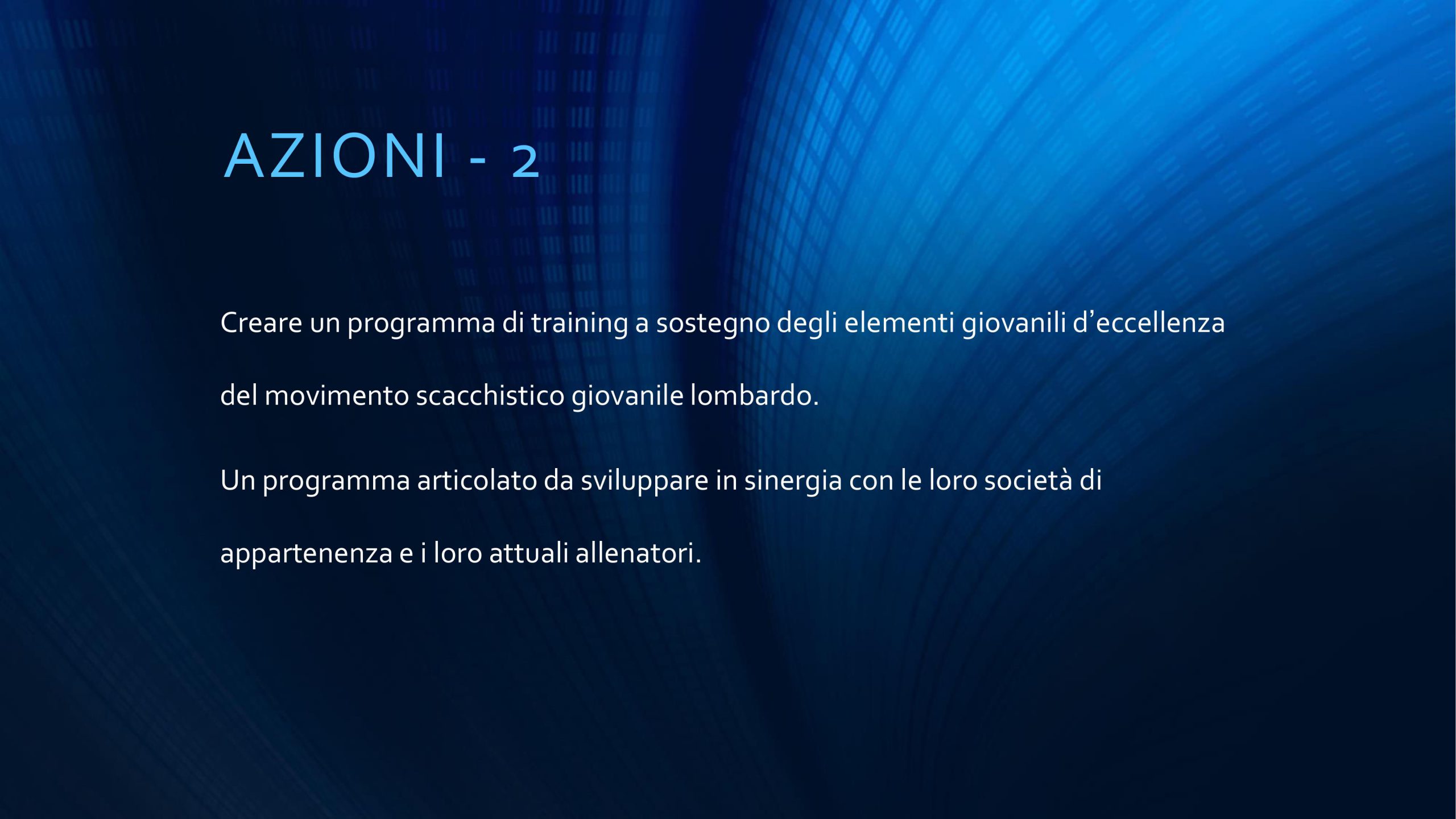 AZIONI - 2

Creare un programma di training a sostegno degli elementi giovanili d’eccellenza del movimento scacchistico giovanile lombardo.

Un programma articolato da sviluppare in sinergia con le loro società di appartenenza e i loro attuali allenatori.